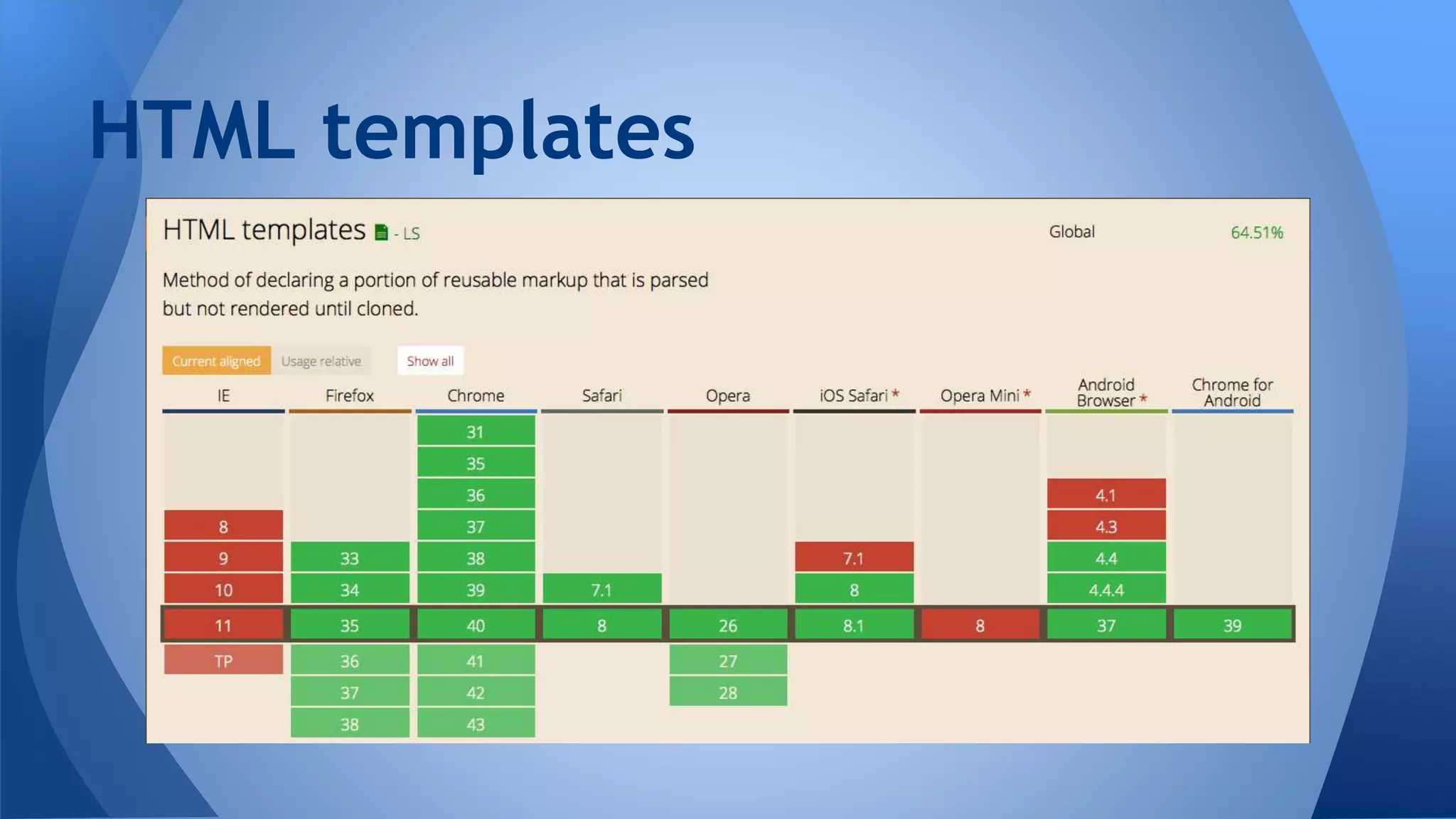 HTML templates

HTML templates - LS

Global 64.51%

Method of declaring a portion of reusable markup that is parsed but not rendered until cloned.

Current aligned Usage relative Show all

| IE | Firefox | Chrome | Safari | Opera | iOS Safari * | Opera Mini * | Android Browser * | Chrome for Android |
|---|---|---|---|---|---|---|---|---|
| | | 31 | | | | | | |
| | | 35 | | | | | | |
| | | 36 | | | | | 4.1 | |
| 8 | | 37 | | | | | 4.3 | |
| 9 | 33 | 38 | | | 7.1 | | 4.4 | |
| 10 | 34 | 39 | 7.1 | | 8 | | 4.4.4 | |
| 11 | 35 | 40 | 8 | 26 | 8.1 | 8 | 37 | 39 |
| TP | 36 | 41 | | 27 | | | | |
| | 37 | 42 | | 28 | | | | |
| | 38 | 43 | | | | | | |